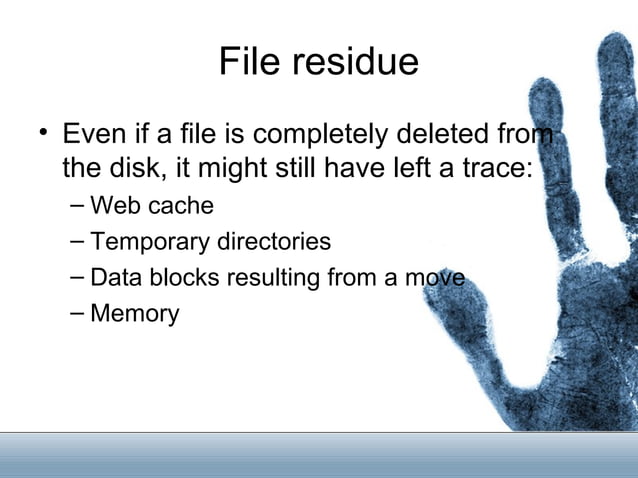 File residue

• Even if a file is completely deleted from the disk, it might still have left a trace:
  – Web cache
  – Temporary directories
  – Data blocks resulting from a move
  – Memory